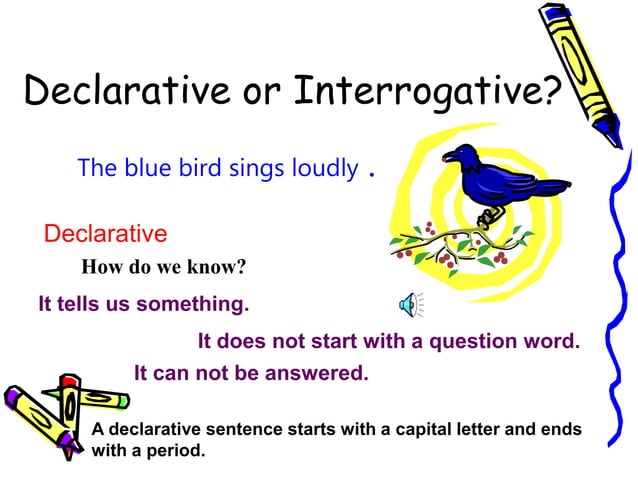 Declarative or Interrogative?

The blue bird sings loudly .

Declarative

How do we know?

It tells us something.

It does not start with a question word.

It can not be answered.

A declarative sentence starts with a capital letter and ends with a period.